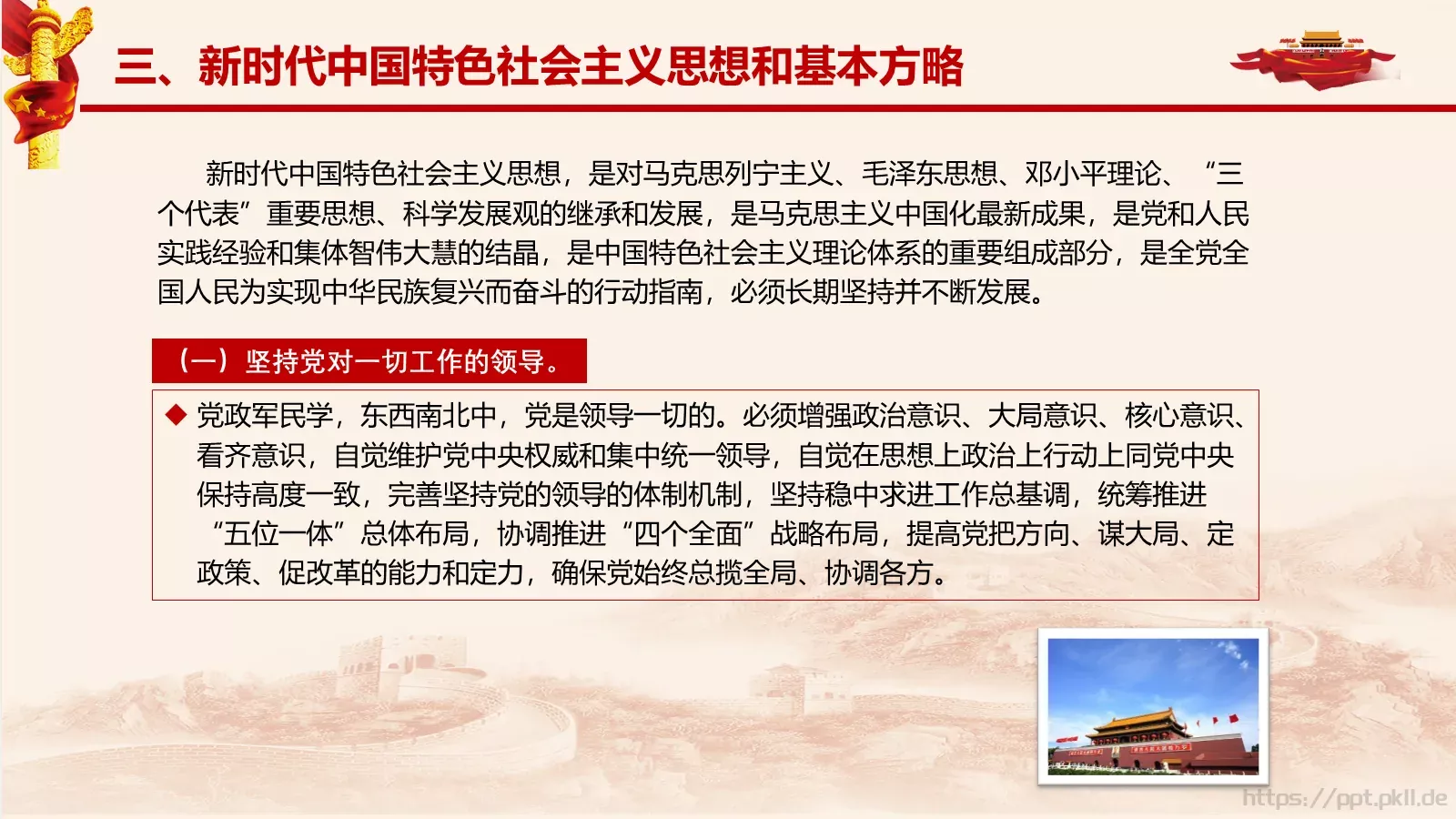 三、新时代中国特色社会主义思想和基本方略

新时代中国特色社会主义思想，是对马克思列宁主义、毛泽东思想、邓小平理论、“三个代表”重要思想、科学发展观的继承和发展，是马克思主义中国化最新成果，是党和人民实践经验和集体智伟大慧的结晶，是中国特色社会主义理论体系的重要组成部分，是全党全国人民为实现中华民族复兴而奋斗的行动指南，必须长期坚持并不断发展。

（一）坚持党对一切工作的领导。

◆ 党政军民学，东西南北中，党是领导一切的。必须增强政治意识、大局意识、核心意识、看齐意识，自觉维护党中央权威和集中统一领导，自觉在思想上政治上行动上同党中央保持高度一致，完善坚持党的领导的体制机制，坚持稳中求进工作总基调，统筹推进“五位一体”总体布局，协调推进“四个全面”战略布局，提高党把方向、谋大局、定政策、促改革的能力和定力，确保党始终总揽全局、协调各方。

https://ppt.pkll.de